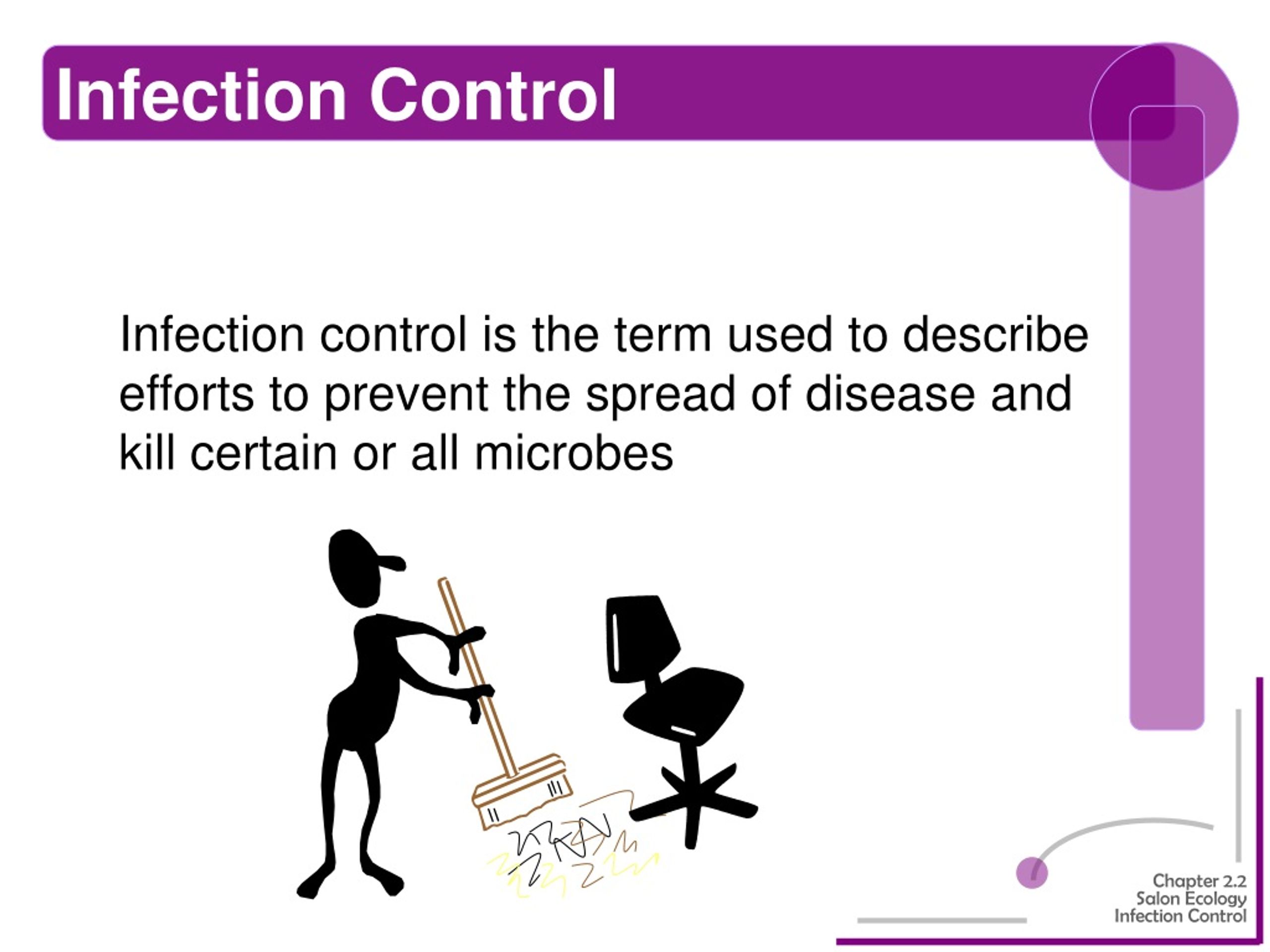 Infection Control

Infection control is the term used to describe efforts to prevent the spread of disease and kill certain or all microbes

Chapter 2.2
Salon Ecology
Infection Control